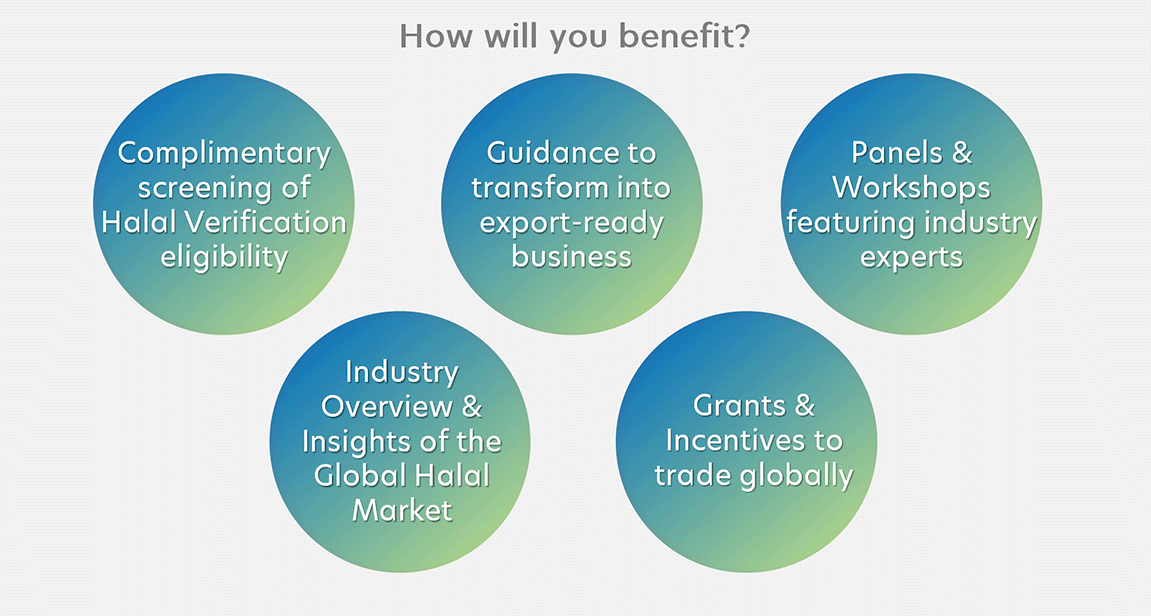 How will you benefit?

Complimentary screening of Halal Verification eligibility

Guidance to transform into export-ready business

Panels & Workshops featuring industry experts

Industry Overview & Insights of the Global Halal Market

Grants & Incentives to trade globally